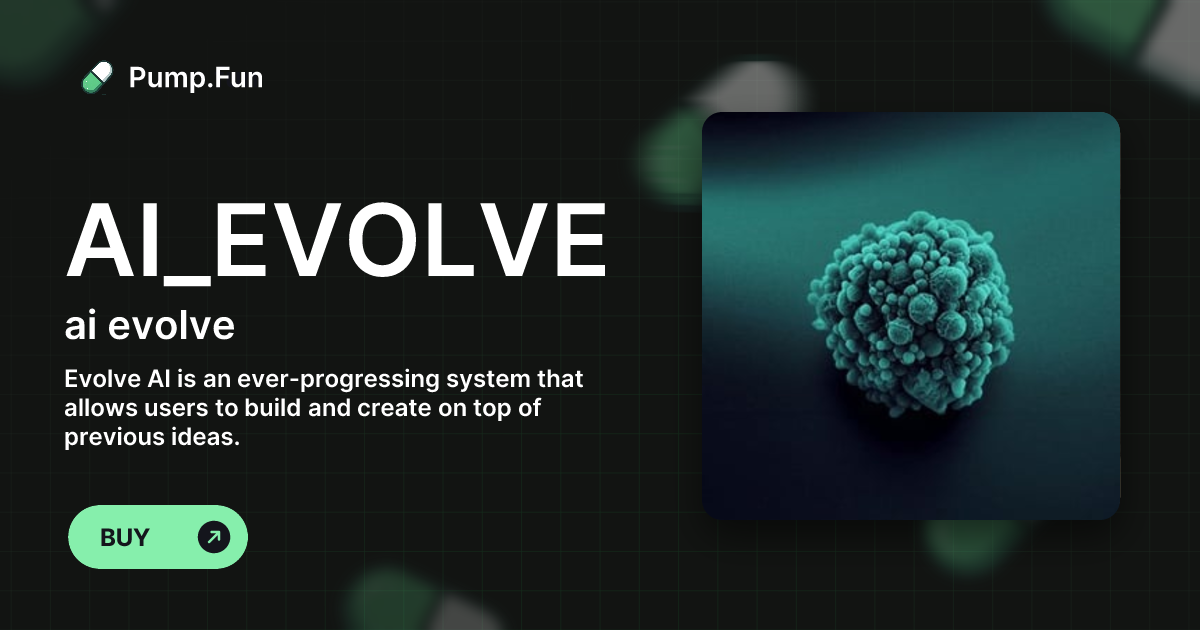 Pump.Fun

AI_EVOLVE

ai evolve

Evolve AI is an ever-progressing system that allows users to build and create on top of previous ideas.

BUY